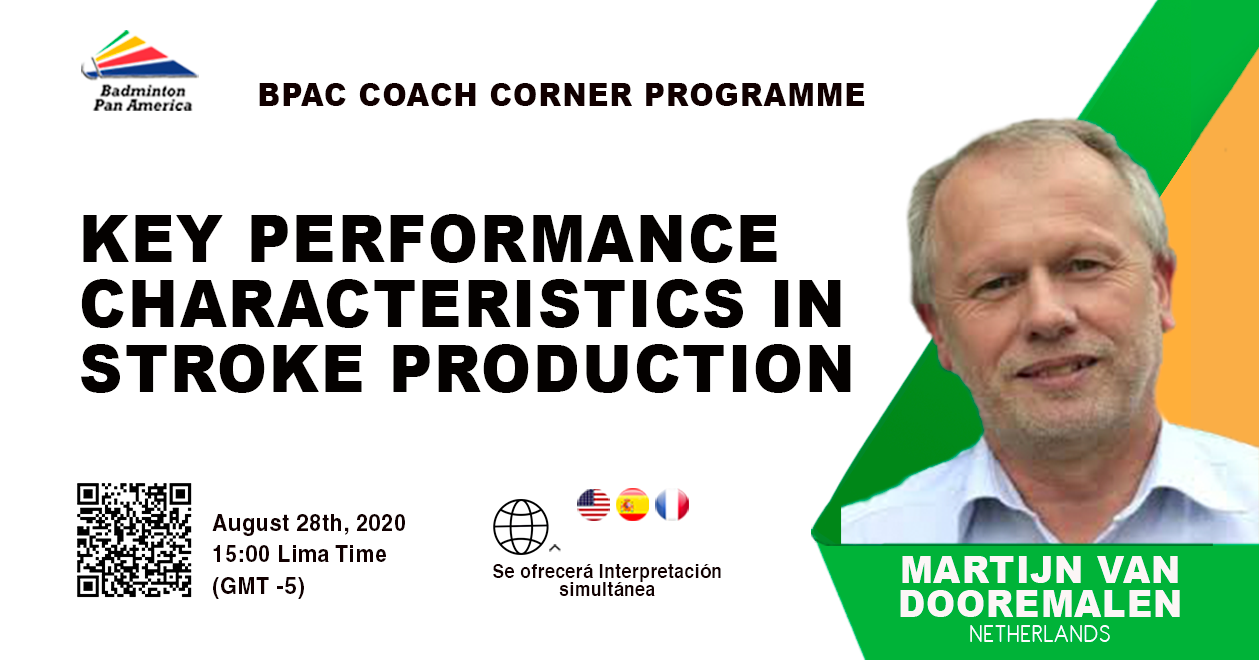 Badminton Pan America

BPAC COACH CORNER PROGRAMME

KEY PERFORMANCE CHARACTERISTICS IN STROKE PRODUCTION

August 28th, 2020
15:00 Lima Time
(GMT -5)

Se ofrecerá Interpretación simultánea

MARTIJN VAN DOOREMALEN
NETHERLANDS